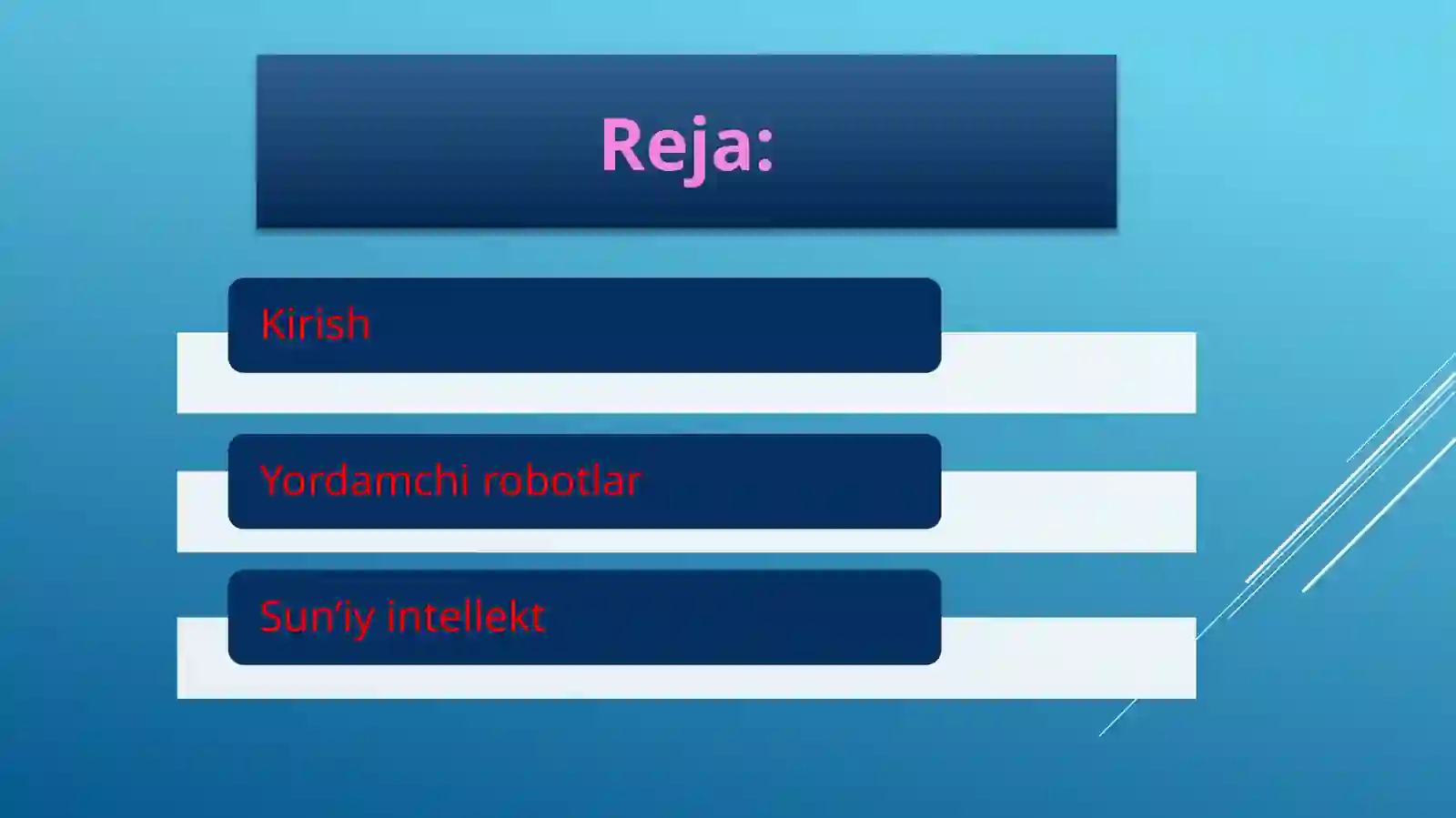 Reja:

Kirish

Yordamchi robotlar

Sun’iy intellekt